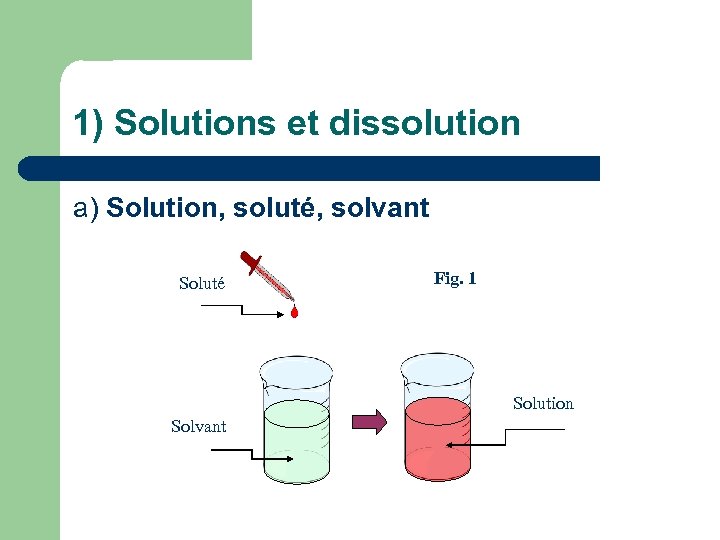 1) Solutions et dissolution

a) Solution, soluté, solvant

Soluté

Fig. 1

Solvant

Solution